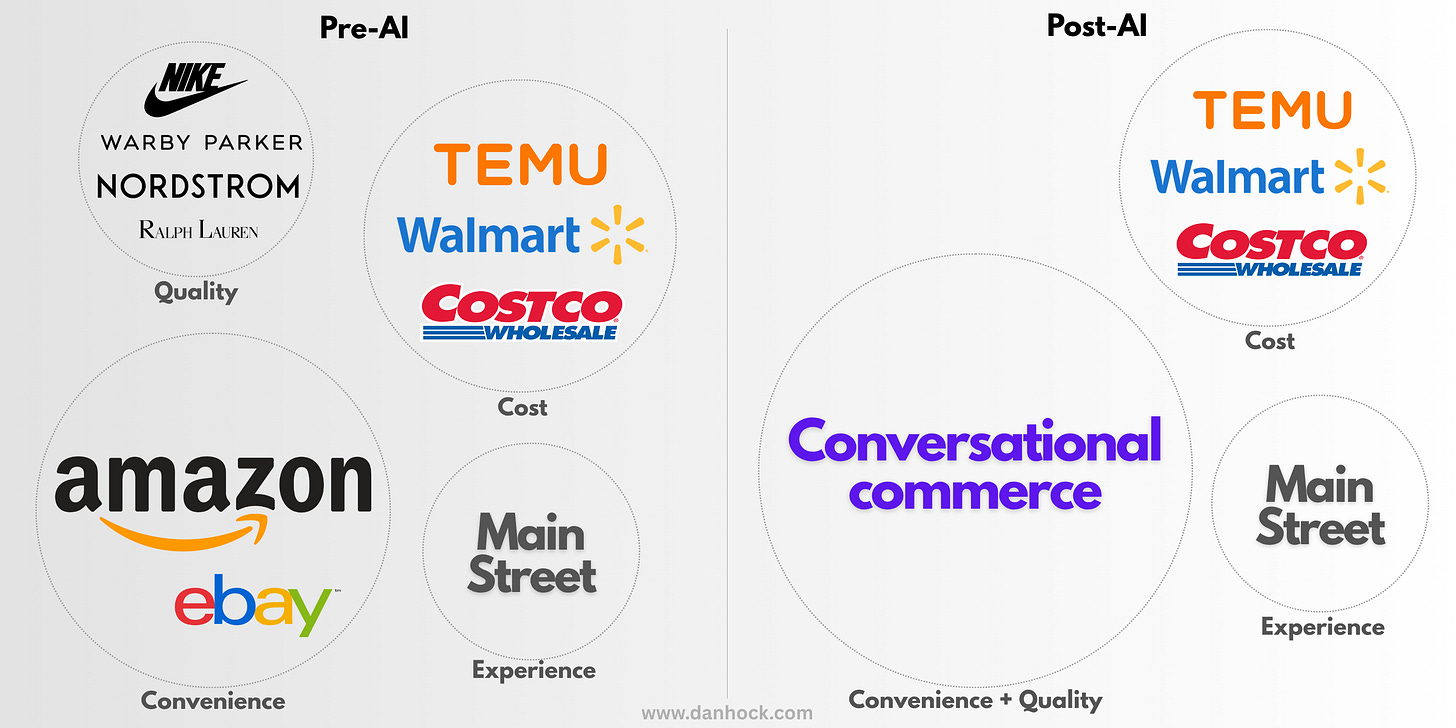 Pre-AI

NIKE
WARBY PARKER
NORDSTROM
RALPH LAUREN
Quality

TEMU
Walmart
COSTCO WHOLESALE
Cost

amazon
ebay
Convenience

Main Street
Experience

Post-AI

TEMU
Walmart
COSTCO WHOLESALE
Cost

Conversational commerce
Convenience + Quality

Main Street
Experience

www.danhock.com